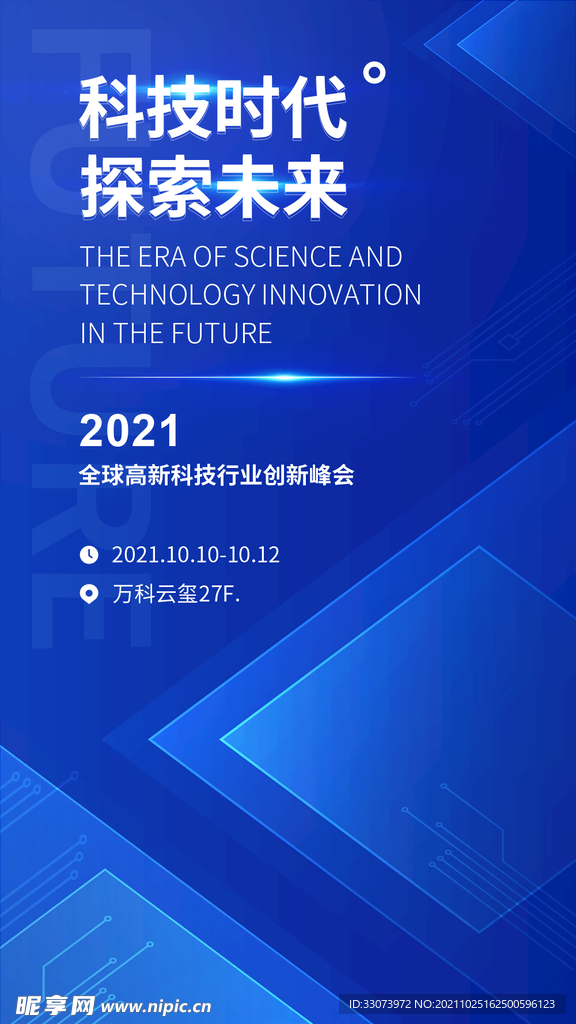 FUTURE

科技时代°
探索未来

THE ERA OF SCIENCE AND TECHNOLOGY INNOVATION IN THE FUTURE

2021
全球高新科技行业创新峰会

2021.10.10-10.12
万科云玺27F.

昵享网 www.nipic.cn
ID:33073972 NO:20211025162500596123